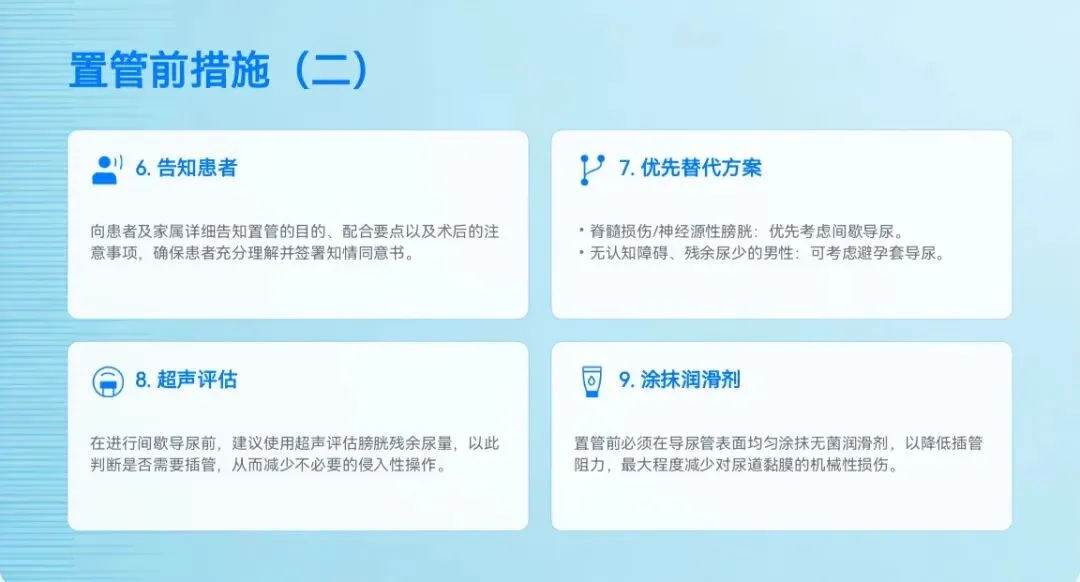 置管前措施（二）

6. 告知患者

向患者及家属详细告知置管的目的、配合要点以及术后的注意事项，确保患者充分理解并签署知情同意书。

7. 优先替代方案

• 脊髓损伤/神经源性膀胱：优先考虑间歇导尿。
• 无认知障碍、残余尿少的男性：可考虑避孕套导尿。

8. 超声评估

在进行间歇导尿前，建议使用超声评估膀胱残余尿量，以此判断是否需要插管，从而减少不必要的侵入性操作。

9. 涂抹润滑剂

置管前必须在导尿管表面均匀涂抹无菌润滑剂，以降低插管阻力，最大程度减少对尿道黏膜的机械性损伤。